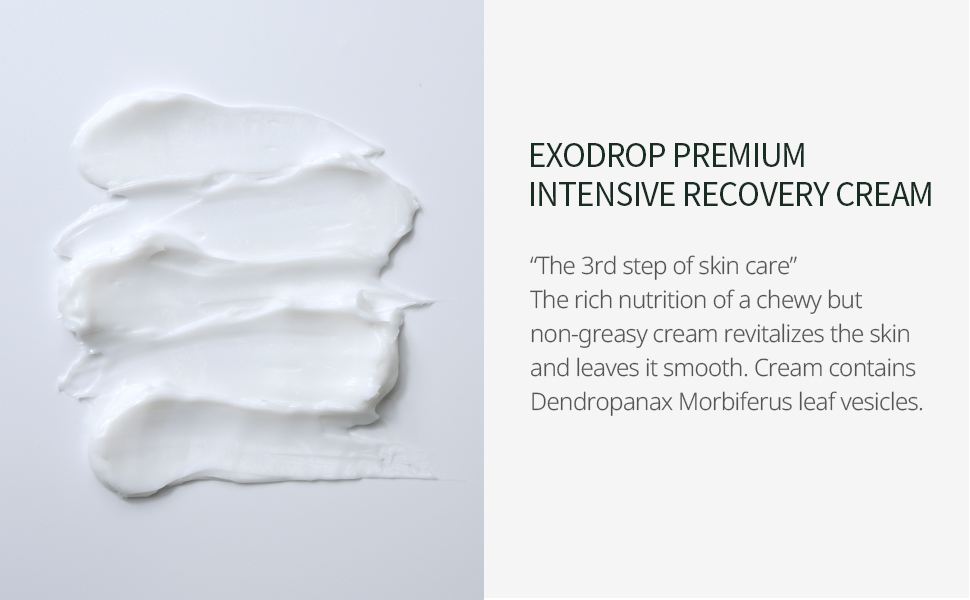 EXODROP PREMIUM INTENSIVE RECOVERY CREAM

“The 3rd step of skin care”
The rich nutrition of a chewy but non-greasy cream revitalizes the skin and leaves it smooth. Cream contains Dendropanax Morbiferus leaf vesicles.